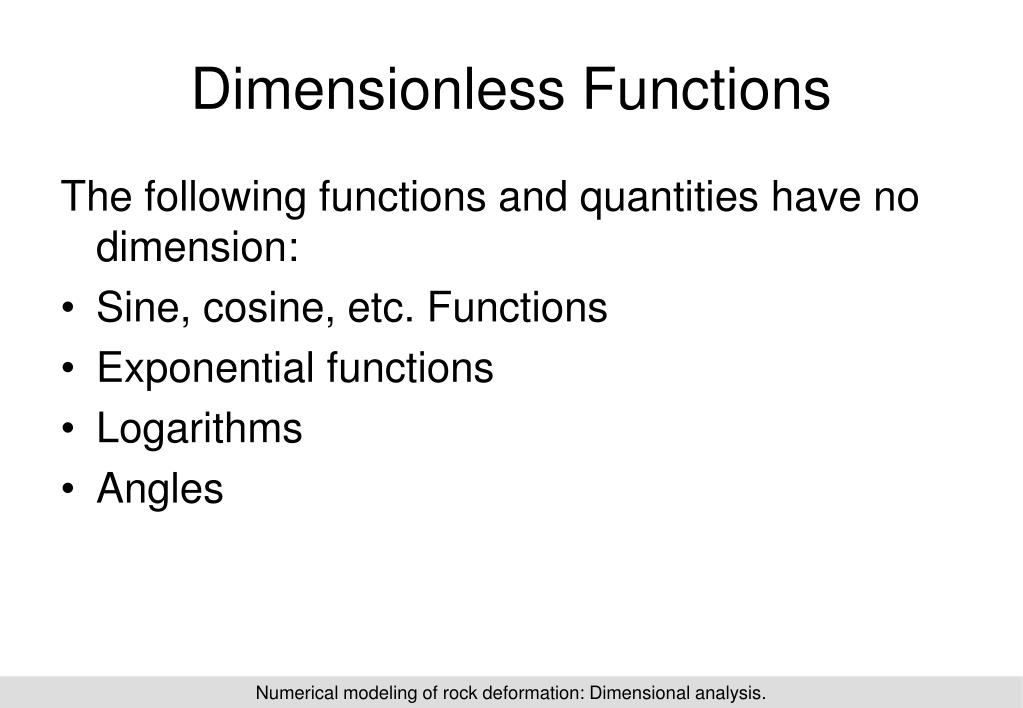 Dimensionless Functions

The following functions and quantities have no dimension:

• Sine, cosine, etc. Functions
• Exponential functions
• Logarithms
• Angles

Numerical modeling of rock deformation: Dimensional analysis.